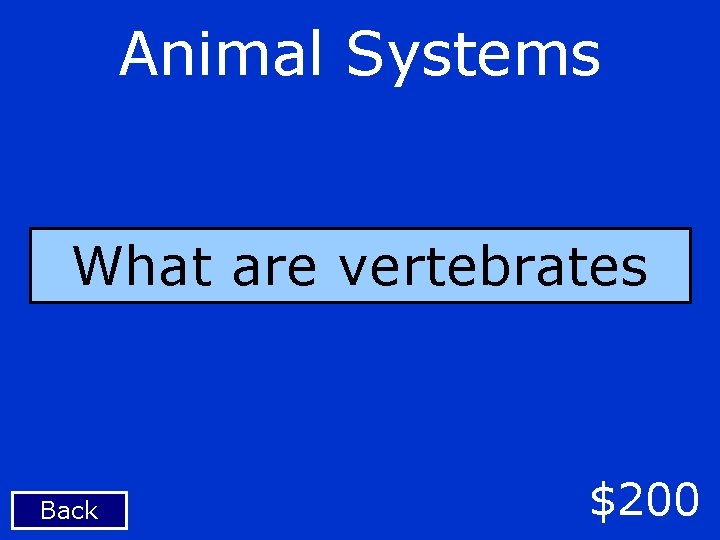 Animal Systems

What are vertebrates

Back

\$200